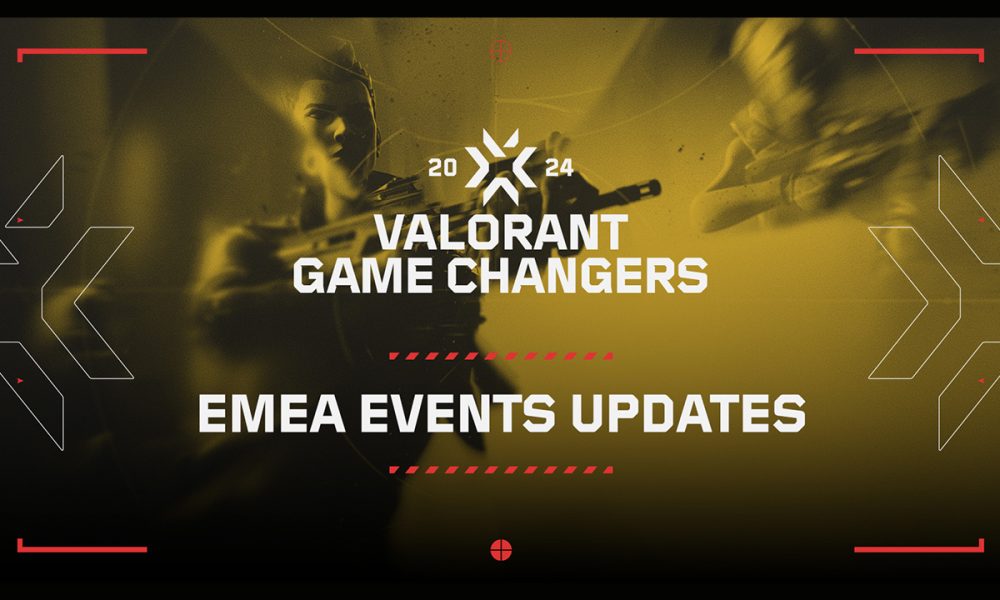 20 24
VALORANT
GAME CHANGERS

EMEA EVENTS UPDATES